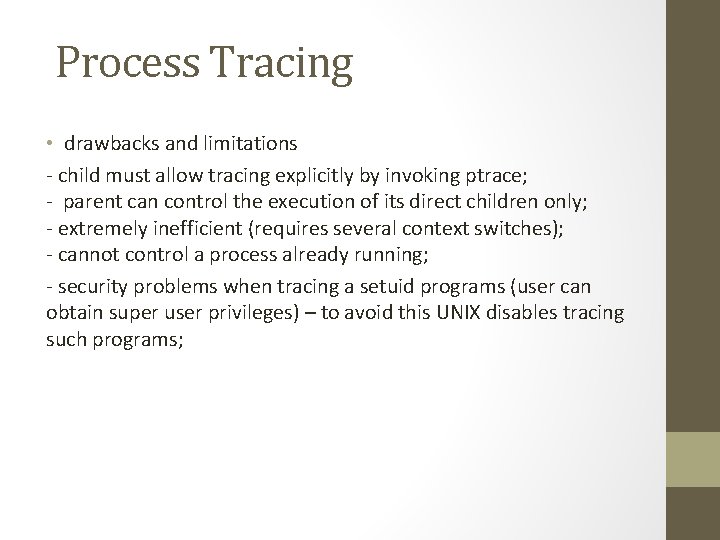 Process Tracing

• drawbacks and limitations

- child must allow tracing explicitly by invoking ptrace;
- parent can control the execution of its direct children only;
- extremely inefficient (requires several context switches);
- cannot control a process already running;

- security problems when tracing a setuid programs (user can obtain super user privileges) – to avoid this UNIX disables tracing such programs;